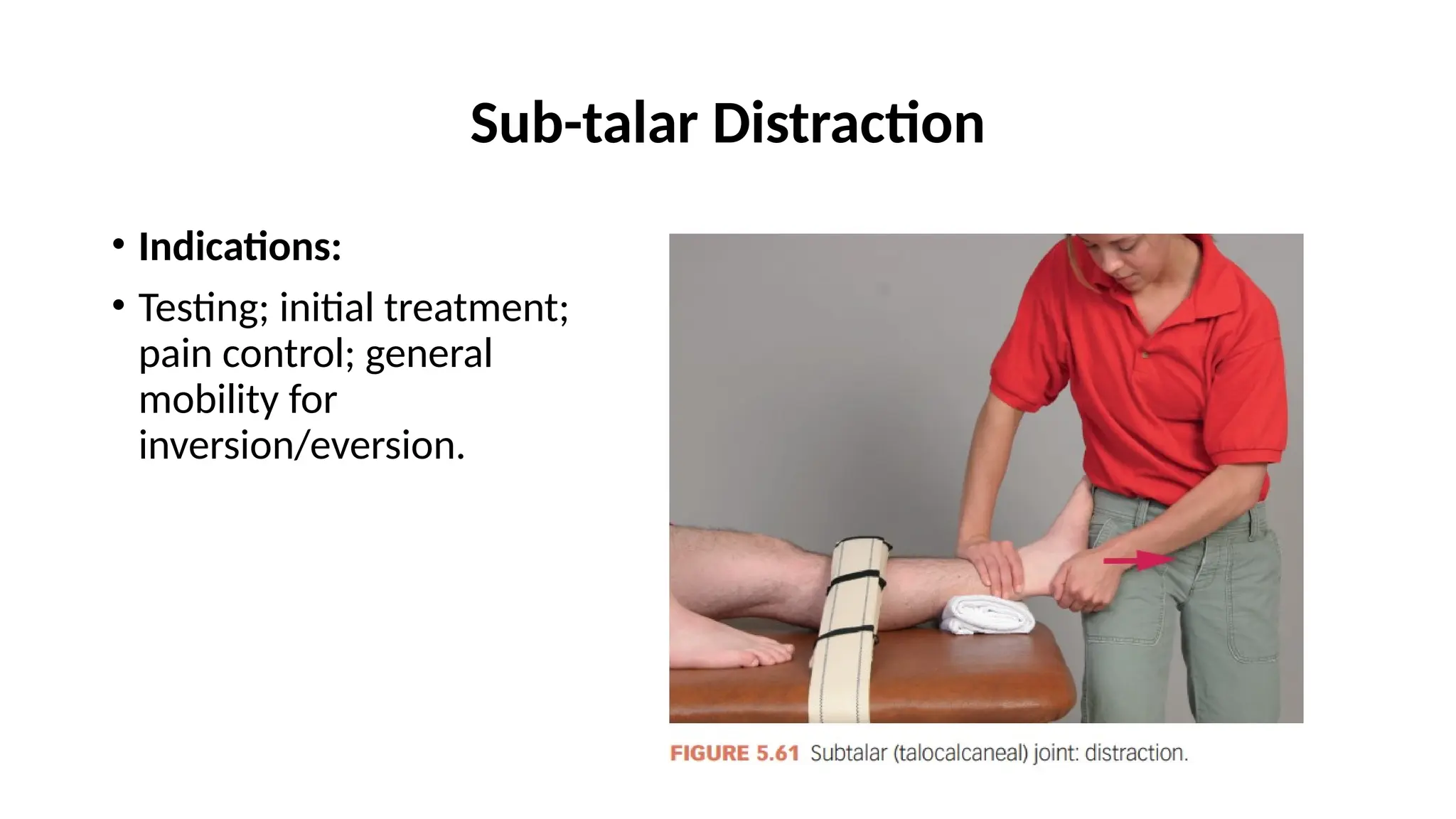 Sub-talar Distraction

• Indications:

• Testing; initial treatment; pain control; general mobility for inversion/eversion.

FIGURE 5.61 Subtalar (talocalcaneal) joint: distraction.